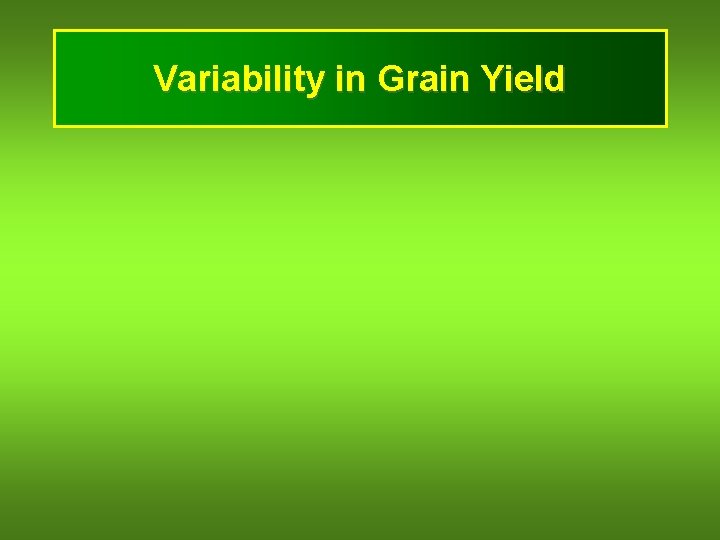 Variability in Grain Yield